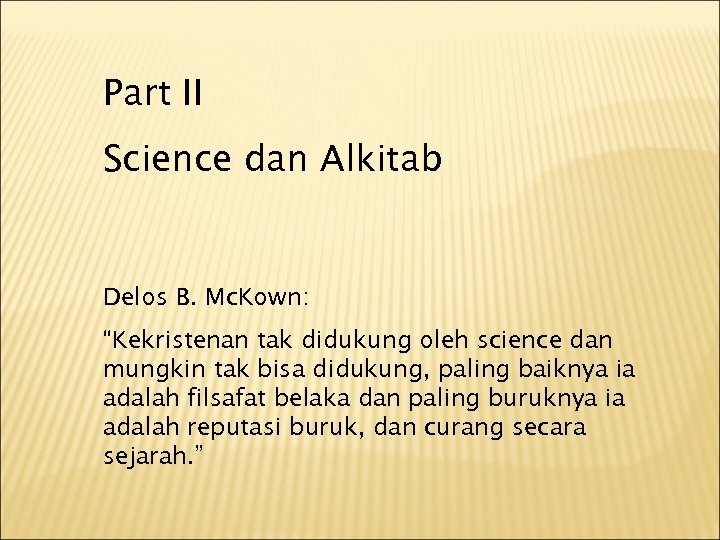 Part II

Science dan Alkitab

Delos B. McKown:

“Kekristenan tak didukung oleh science dan mungkin tak bisa didukung, paling baiknya ia adalah filsafat belaka dan paling buruknya ia adalah reputasi buruk, dan curang secara sejarah.”